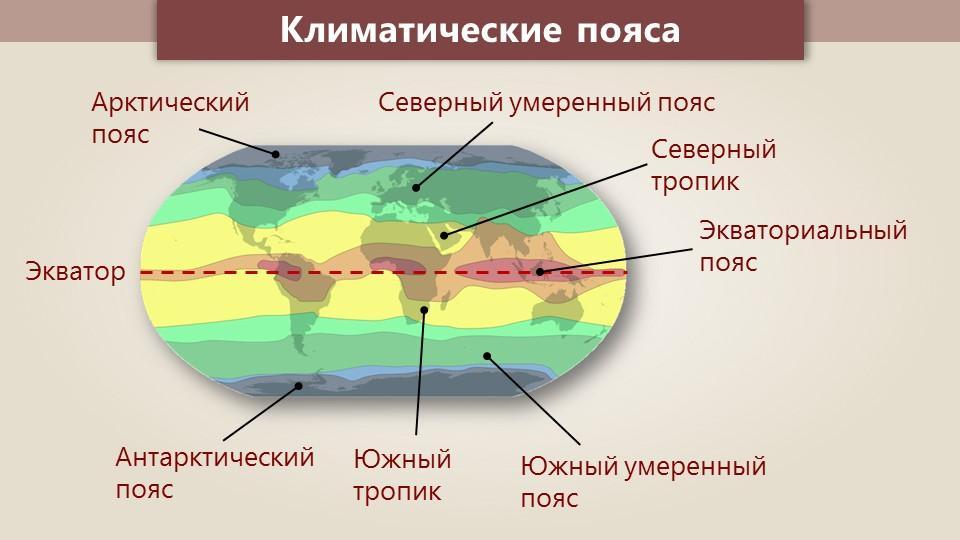 Климатические пояса

Арктический пояс

Северный умеренный пояс

Северный тропик

Экваториальный пояс

Экватор

Антарктический пояс

Южный тропик

Южный умеренный пояс